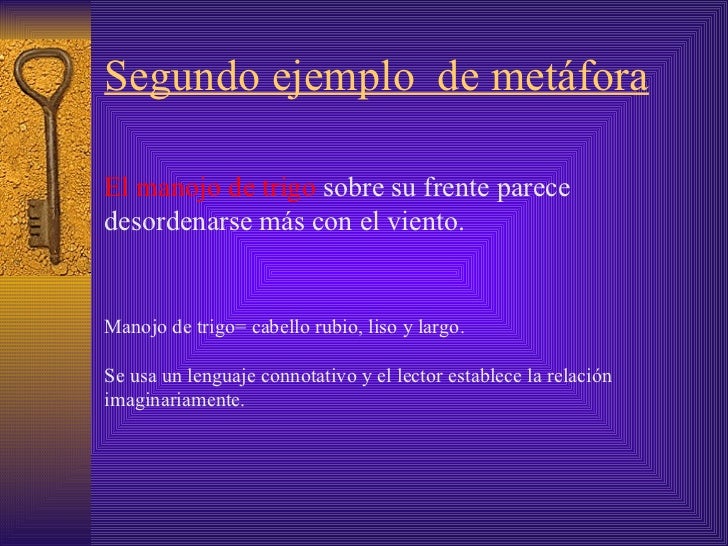 Segundo ejemplo de metáfora

El manojo de trigo sobre su frente parece desordenarse más con el viento.

Manojo de trigo= cabello rubio, liso y largo.

Se usa un lenguaje connotativo y el lector establece la relación imaginariamente.